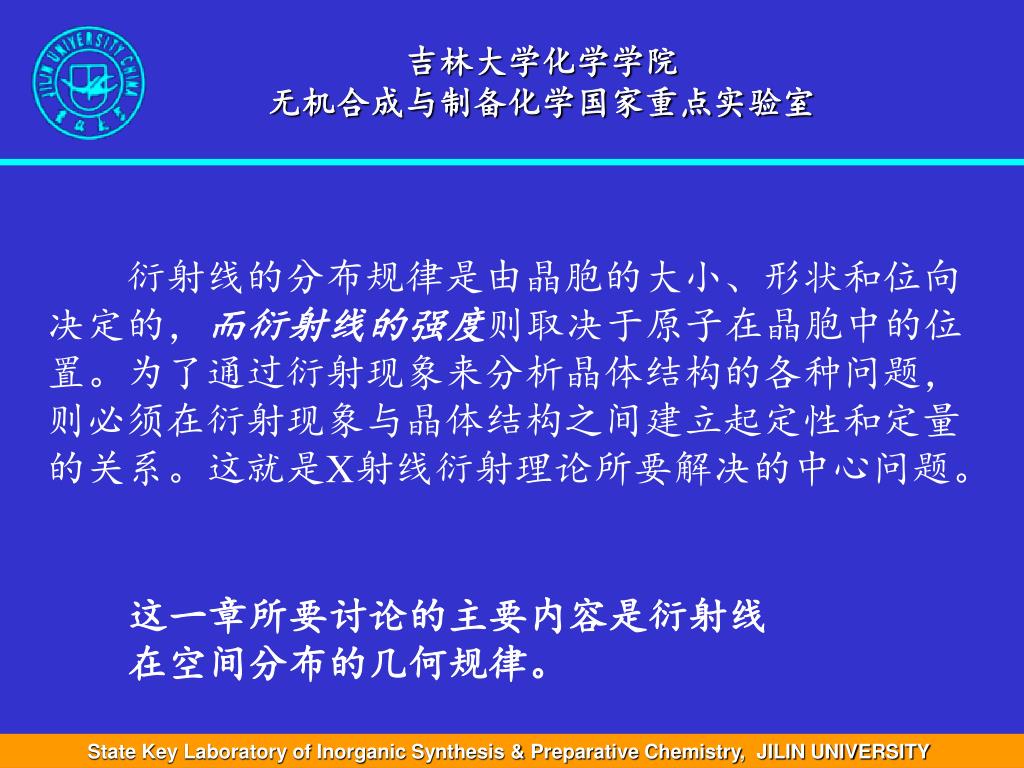 JILIN UNIVERSITY CHINA

吉林大学化学学院
无机合成与制备化学国家重点实验室

衍射线的分布规律是由晶胞的大小、形状和位向决定的，而衍射线的强度则取决于原子在晶胞中的位置。为了通过衍射现象来分析晶体结构的各种问题，则必须在衍射现象与晶体结构之间建立起定性和定量的关系。这就是X射线衍射理论所要解决的中心问题。

这一章所要讨论的主要内容是衍射线在空间分布的几何规律。

State Key Laboratory of Inorganic Synthesis & Preparative Chemistry, JILIN UNIVERSITY